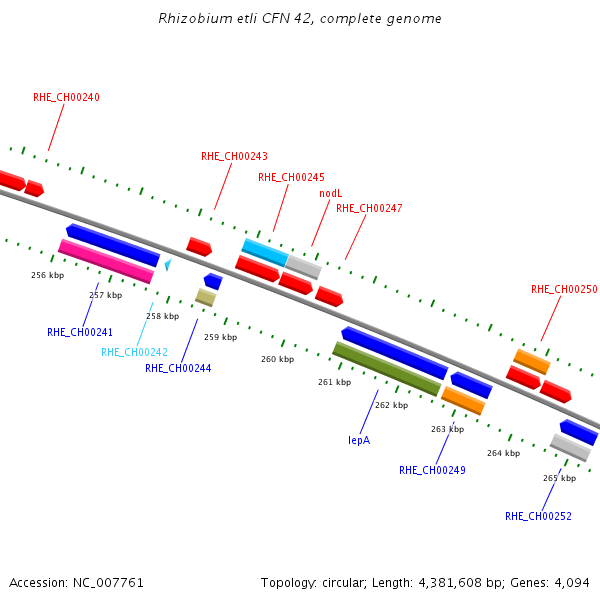 Rhizobium etli CFN 42, complete genome

RHE_CH00240

RHE_CH00243

RHE_CH00245

nodL

RHE_CH00247

RHE_CH00250

256 kbp

257 kbp

258 kbp

259 kbp

260 kbp

261 kbp

262 kbp

263 kbp

264 kbp

265 kbp

RHE_CH00241

RHE_CH00242

RHE_CH00244

lepA

RHE_CH00249

RHE_CH00252

Accession: NC_007761

Topology: circular; Length: 4,381,608 bp; Genes: 4,094